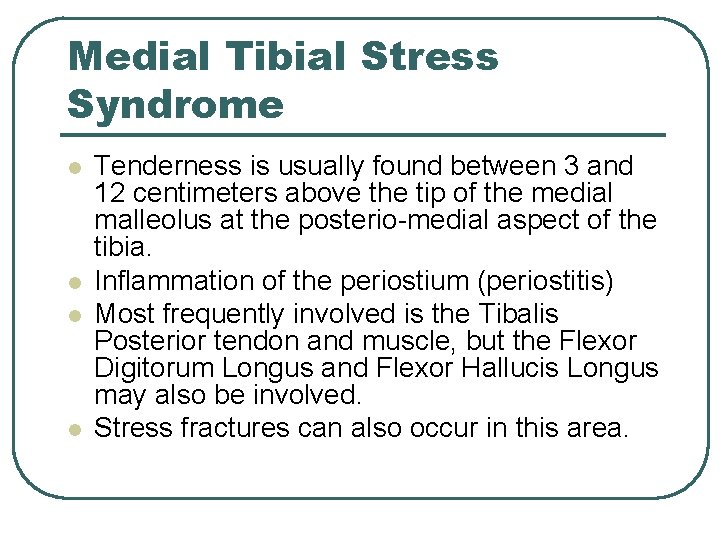 Medial Tibial Stress Syndrome

- Tenderness is usually found between 3 and 12 centimeters above the tip of the medial malleolus at the posterio-medial aspect of the tibia.
- Inflammation of the periostium (periostitis)
- Most frequently involved is the Tibalis Posterior tendon and muscle, but the Flexor Digitorum Longus and Flexor Hallucis Longus may also be involved.
- Stress fractures can also occur in this area.